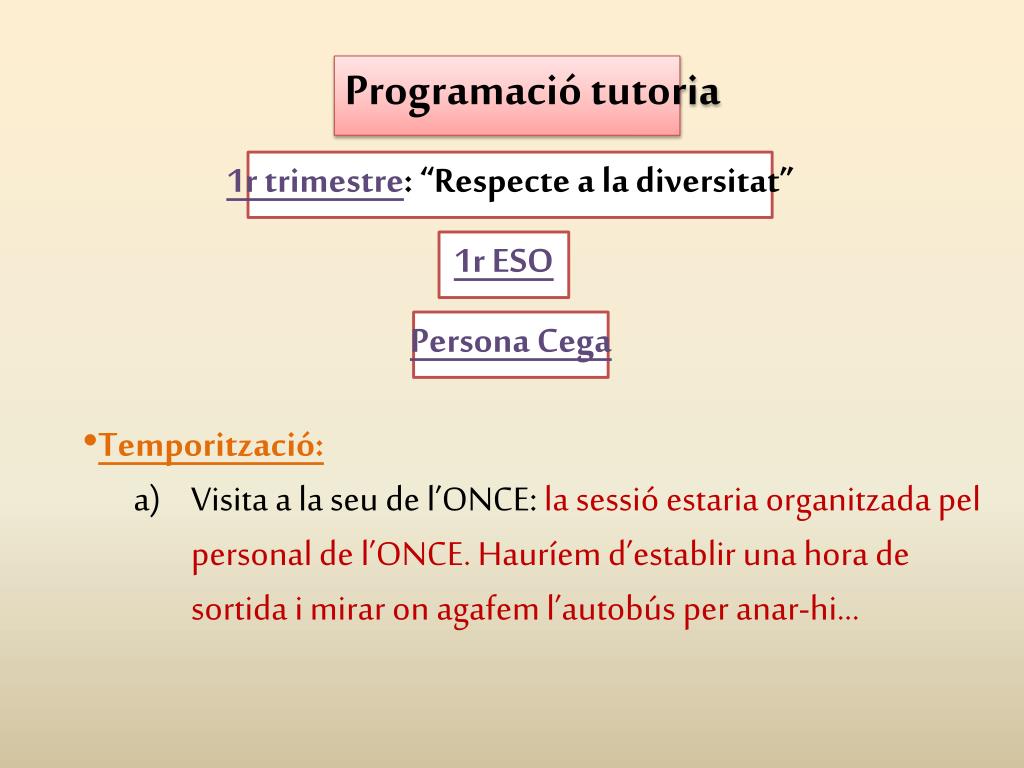 Programació tutoria

1r trimestre: “Respecte a la diversitat”

1r ESO

Persona Cega

•Temporització:

a) Visita a la seu de l’ONCE: la sessió estaria organitzada pel personal de l’ONCE. Hauríem d’establir una hora de sortida i mirar on agafem l’autobús per anar-hi…